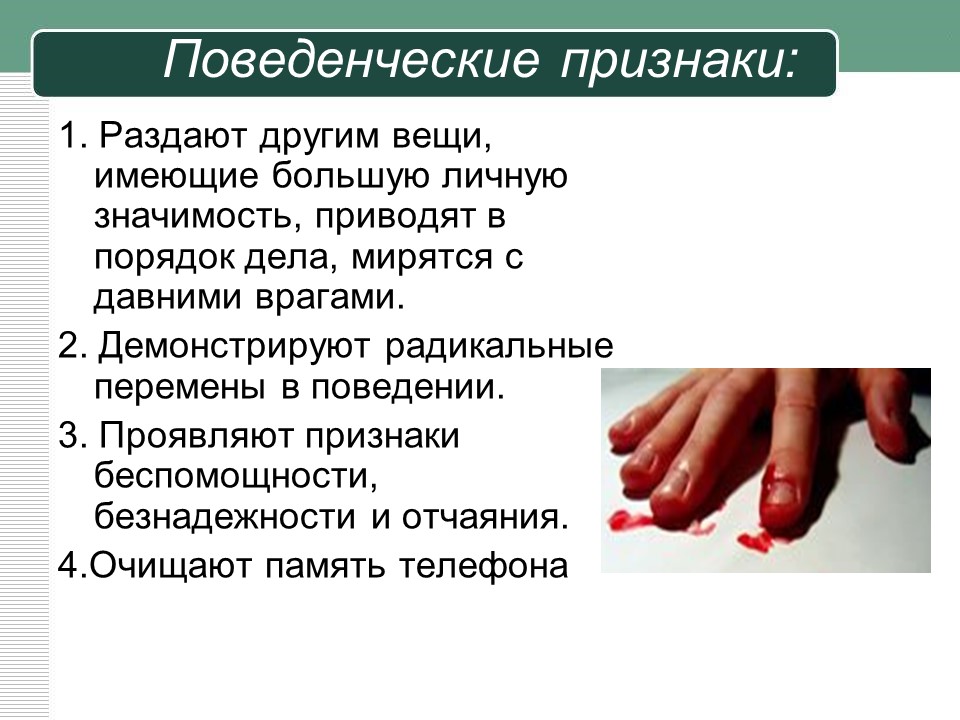 Поведенческие признаки:

1. Раздают другим вещи, имеющие большую личную значимость, приводят в порядок дела, мирятся с давними врагами.

2. Демонстрируют радикальные перемены в поведении.

3. Проявляют признаки беспомощности, безнадежности и отчаяния.

4.Очищают память телефона